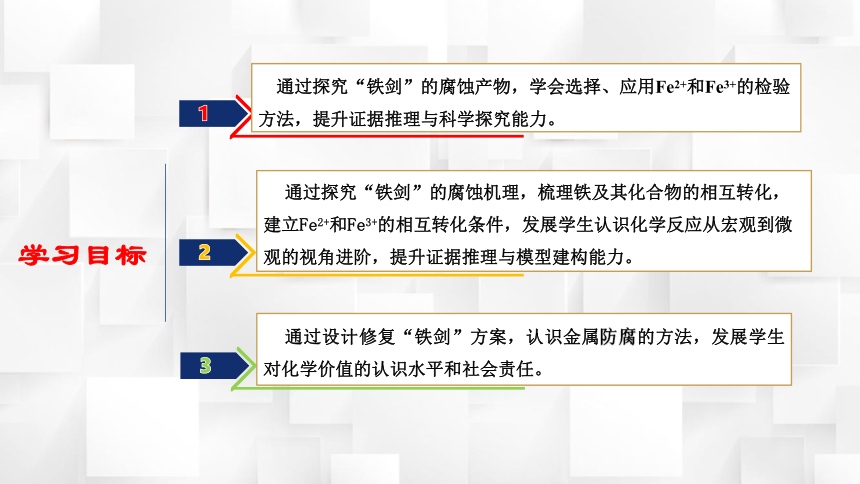 学习目标

1

通过探究“铁剑”的腐蚀产物，学会选择、应用$Fe^{2+}$和$Fe^{3+}$的检验方法，提升证据推理与科学探究能力。

2

通过探究“铁剑”的腐蚀机理，梳理铁及其化合物的相互转化，建立$Fe^{2+}$和$Fe^{3+}$的相互转化条件，发展学生认识化学反应从宏观到微观的视角进阶，提升证据推理与模型建构能力。

3

通过设计修复“铁剑”方案，认识金属防腐的方法，发展学生对化学价值的认识水平和社会责任。